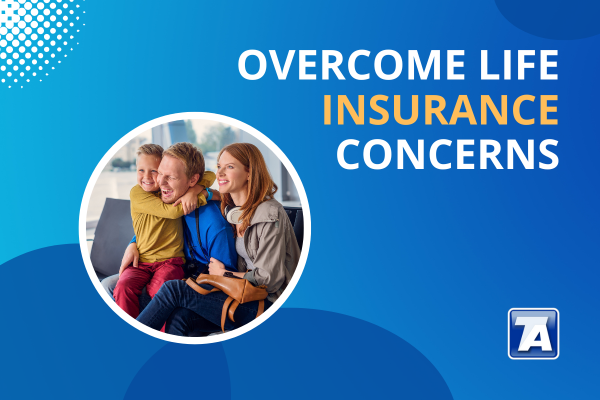 OVERCOME LIFE INSURANCE CONCERNS

TA